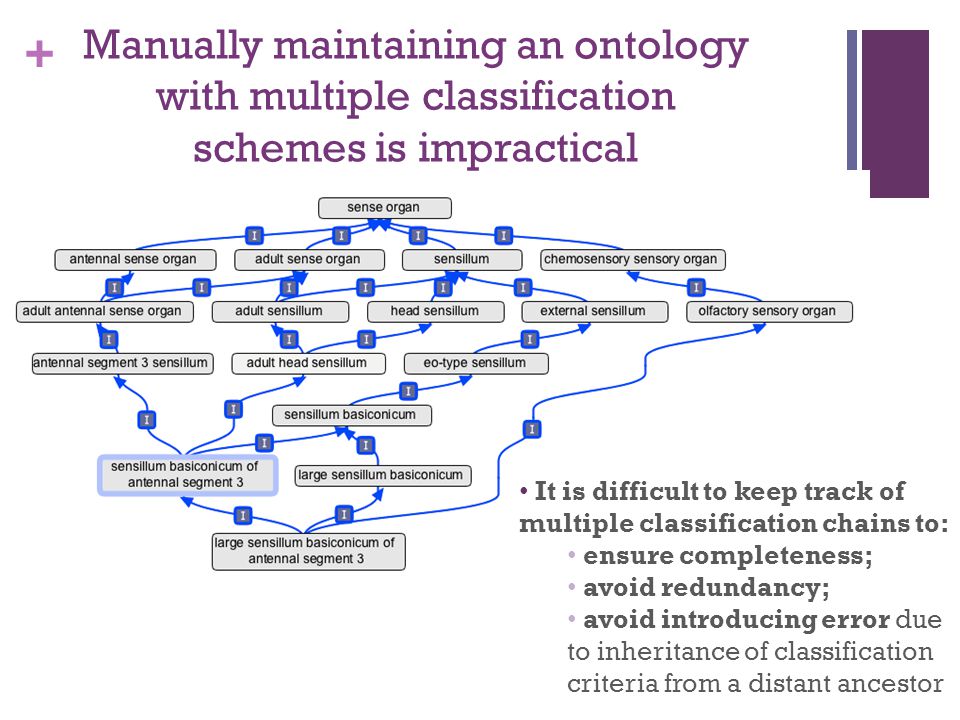 + Manually maintaining an ontology with multiple classification schemes is impractical

sense organ

I I I I

antennal sense organ
adult sense organ
sensillum
chemosensory sensory organ

I I I I I I I

adult antennal sense organ
adult sensillum
head sensillum
external sensillum
olfactory sensory organ

I I I I

antennal segment 3 sensillum
adult head sensillum
eo-type sensillum

I I I

sensillum basiconicum

I I I

sensillum basiconicum of antennal segment 3
large sensillum basiconicum

I I

large sensillum basiconicum of antennal segment 3

• It is difficult to keep track of multiple classification chains to:
• ensure completeness;
• avoid redundancy;
• avoid introducing error due to inheritance of classification criteria from a distant ancestor